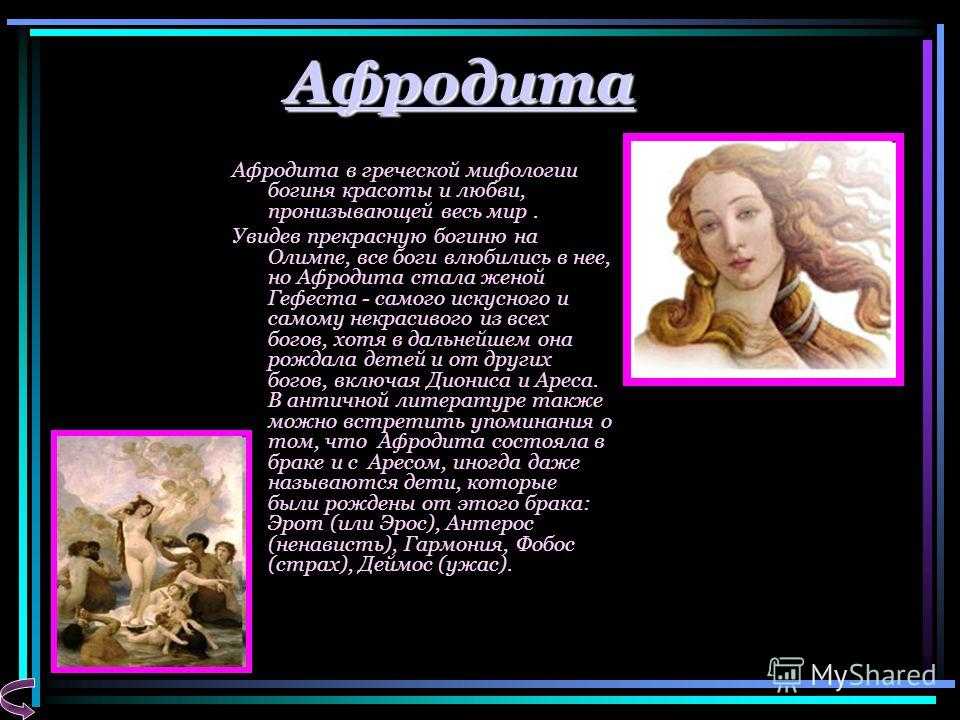 Афродита

Афродита в греческой мифологии богиня красоты и любви, пронизывающей весь мир .

Увидев прекрасную богиню на Олимпе, все боги влюбились в нее, но Афродита стала женой Гефеста - самого искусного и самому некрасивого из всех богов, хотя в дальнейшем она рождала детей и от других богов, включая Диониса и Ареса. В античной литературе также можно встретить упоминания о том, что Афродита состояла в браке и с Аресом, иногда даже называются дети, которые были рождены от этого брака: Эрот (или Эрос), Антерос (ненависть), Гармония, Фобос (страх), Деймос (ужас).

MyShared